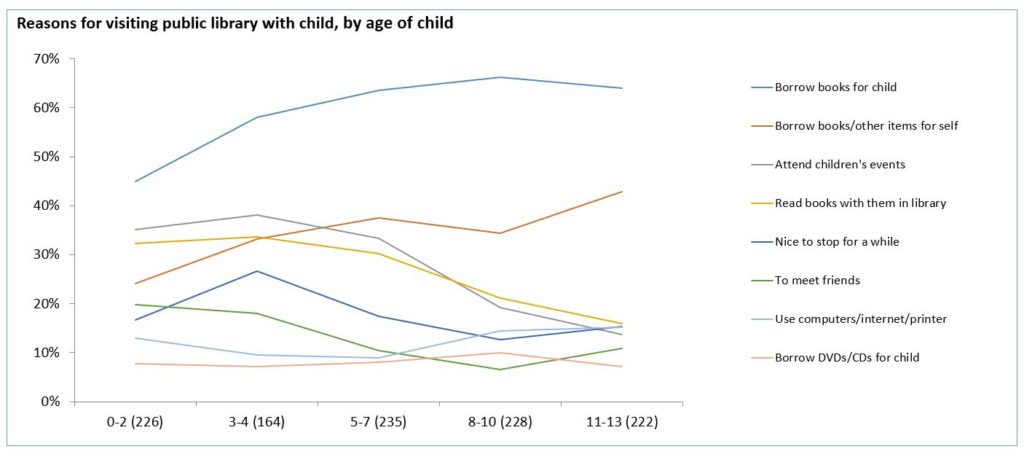 Reasons for visiting public library with child, by age of child

70%
60%
50%
40%
30%
20%
10%
0%

0-2 (226)
3-4 (164)
5-7 (235)
8-10 (228)
11-13 (222)

Borrow books for child
Borrow books/other items for self
Attend children's events
Read books with them in library
Nice to stop for a while
To meet friends
Use computers/internet/printer
Borrow DVDs/CDs for child